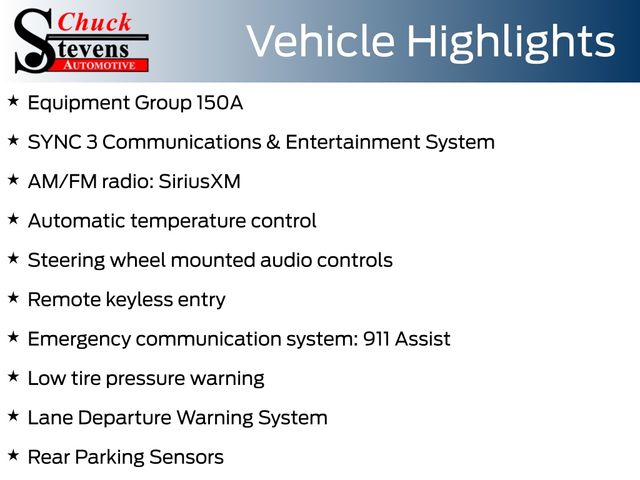 Chuck Stevens AUTOMOTIVE

Vehicle Highlights

★ Equipment Group 150A

★ SYNC 3 Communications & Entertainment System

★ AM/FM radio: SiriusXM

★ Automatic temperature control

★ Steering wheel mounted audio controls

★ Remote keyless entry

★ Emergency communication system: 911 Assist

★ Low tire pressure warning

★ Lane Departure Warning System

★ Rear Parking Sensors